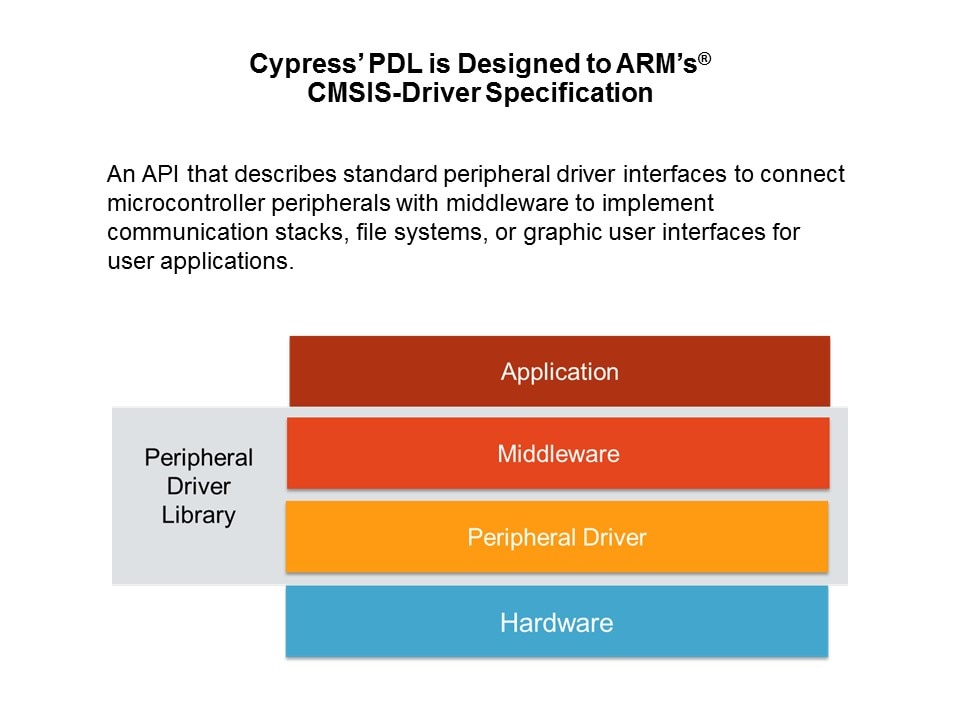 Cypress' PDL is Designed to ARM's®
CMSIS-Driver Specification

An API that describes standard peripheral driver interfaces to connect microcontroller peripherals with middleware to implement communication stacks, file systems, or graphic user interfaces for user applications.

Application

Peripheral Driver Library

Middleware

Peripheral Driver

Hardware